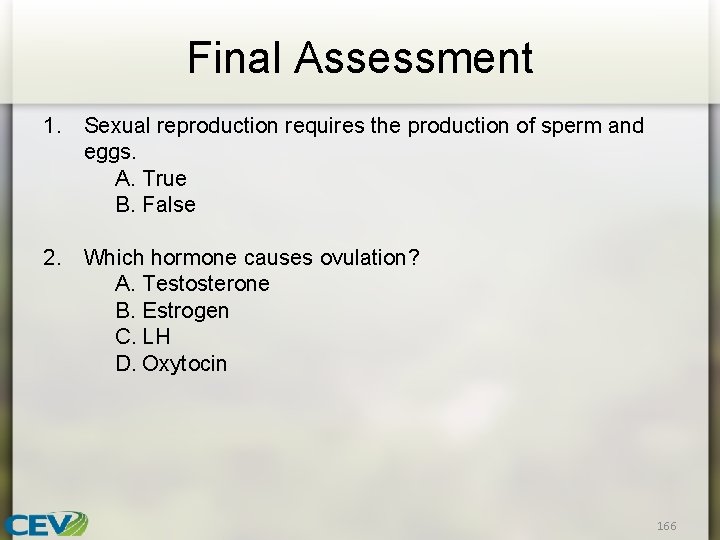 Final Assessment

1. Sexual reproduction requires the production of sperm and eggs.
A. True
B. False

2. Which hormone causes ovulation?
A. Testosterone
B. Estrogen
C. LH
D. Oxytocin

CEV

166